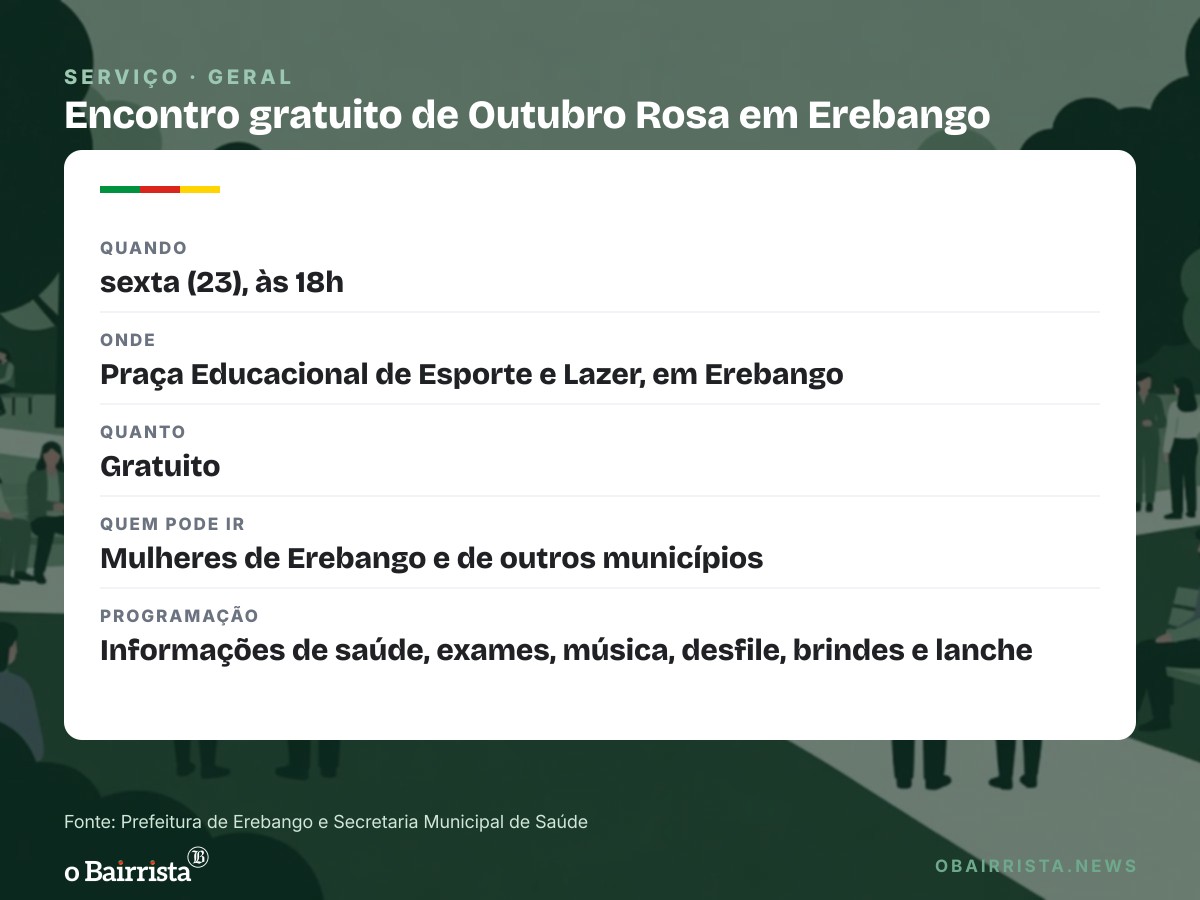 SERVIÇO · GERAL
Encontro gratuito de Outubro Rosa em Erebango

QUANDO
sexta (23), às 18h

ONDE
Praça Educacional de Esporte e Lazer, em Erebango

QUANTO
Gratuito

QUEM PODE IR
Mulheres de Erebango e de outros municípios

PROGRAMAÇÃO
Informações de saúde, exames, música, desfile, brindes e lanche

Fonte: Prefeitura de Erebango e Secretaria Municipal de Saúde

o Bairrista

OBAIRRISTA.NEWS